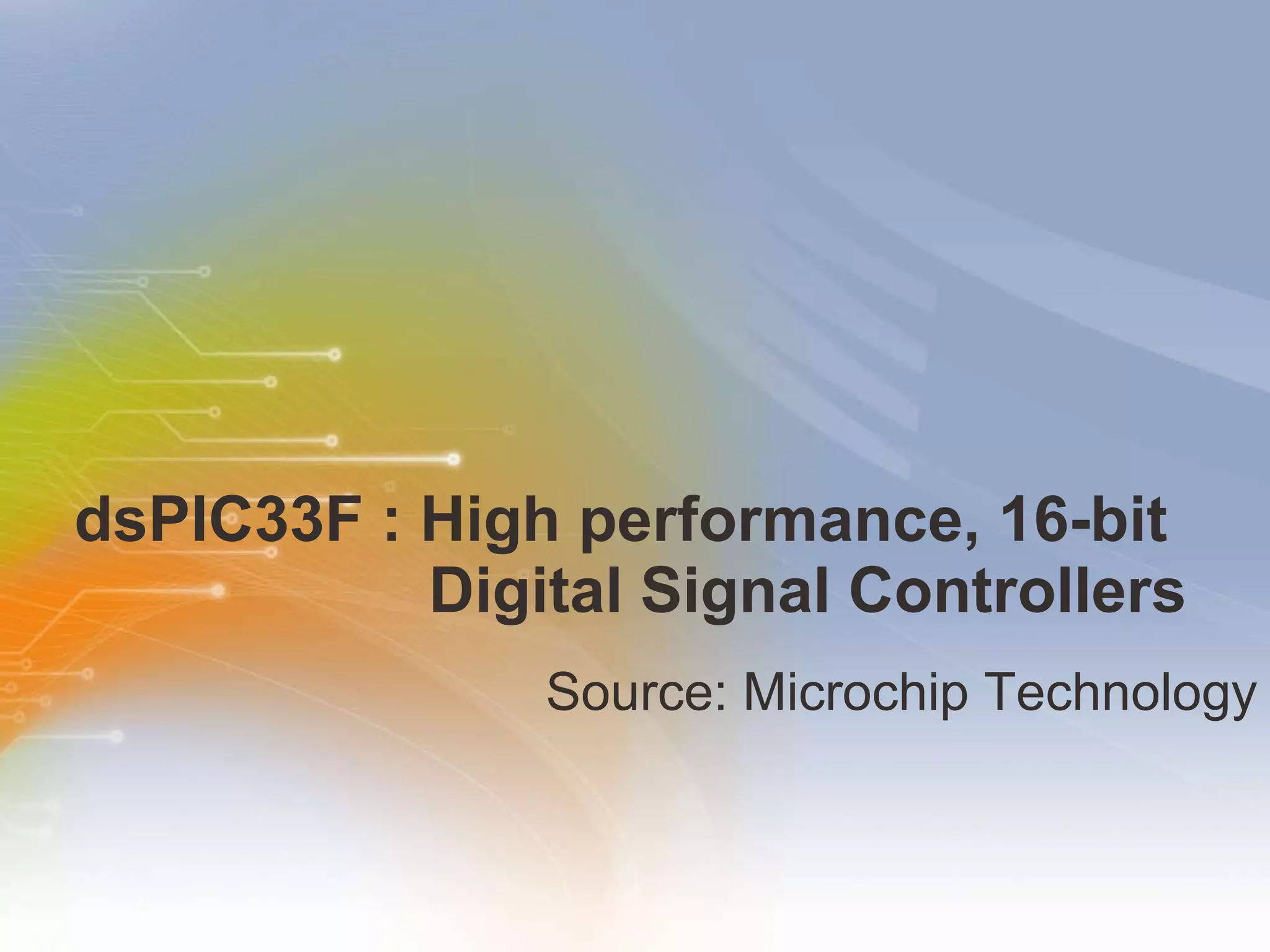 dsPIC33F : High performance, 16-bit Digital Signal Controllers

Source: Microchip Technology